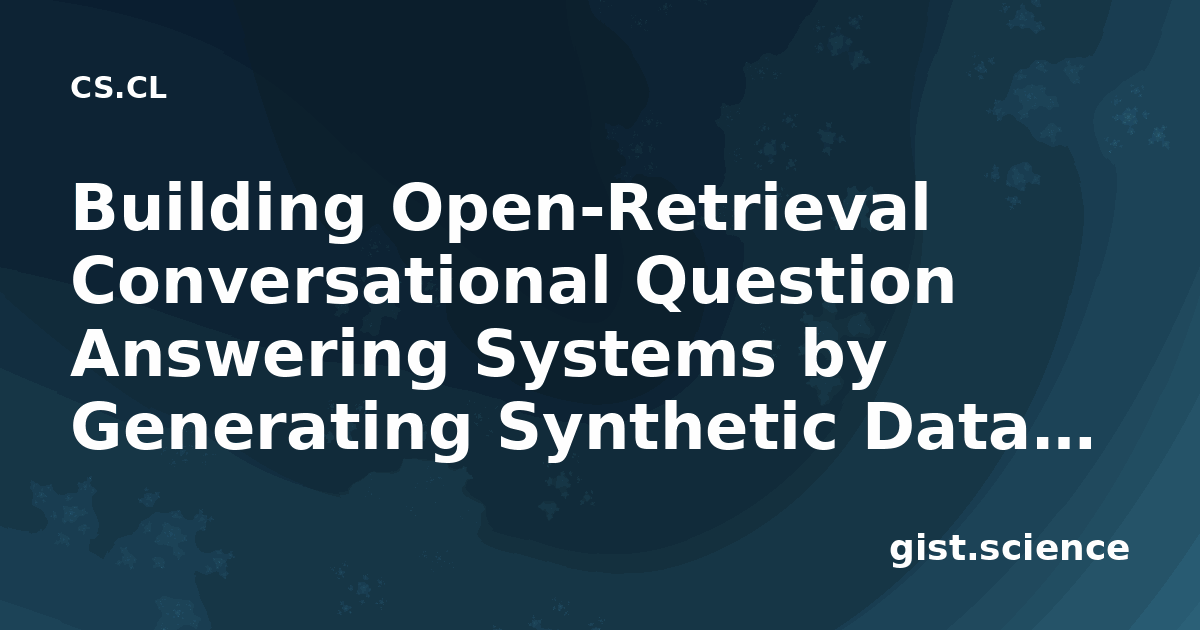 CS.CL

Building Open-Retrieval Conversational Question Answering Systems by Generating Synthetic Data…

gist.science